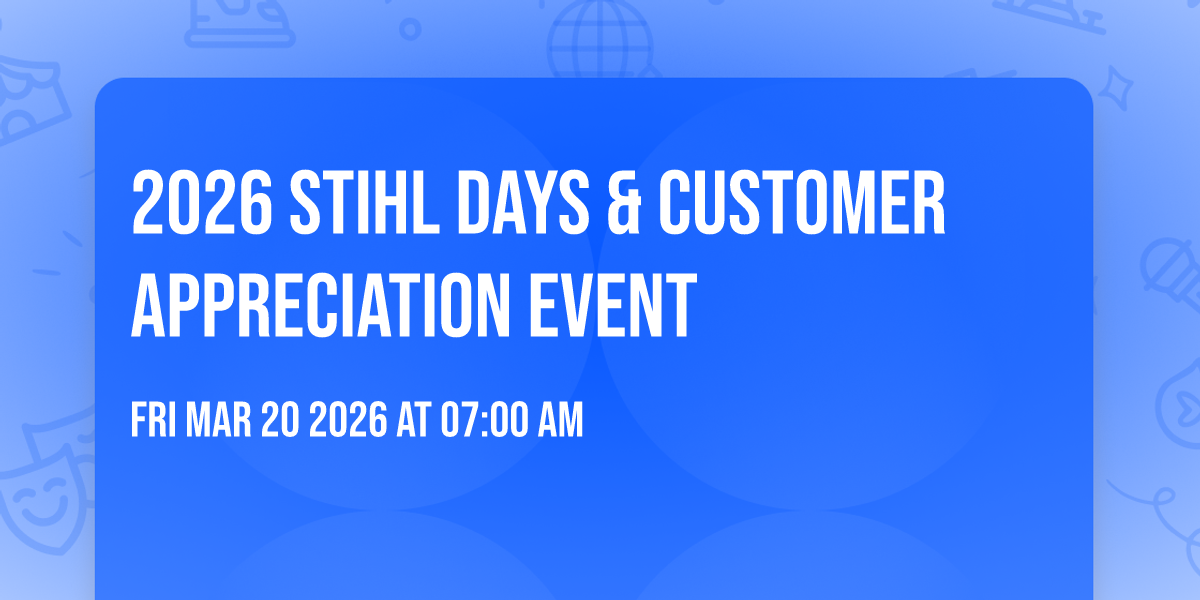 2026 STIHL DAYS & CUSTOMER APPRECIATION EVENT

FRI MAR 20 2026 AT 07:00 AM